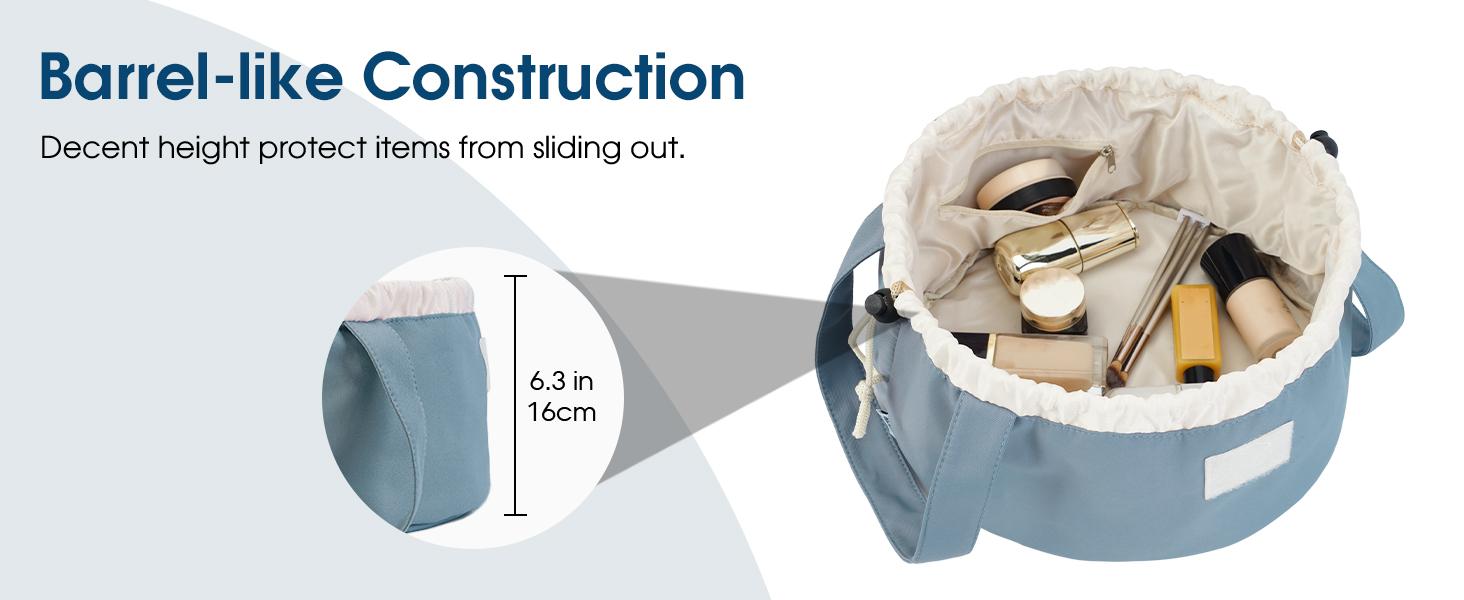 Barrel-like Construction

Decent height protect items from sliding out.

6.3 in
16cm